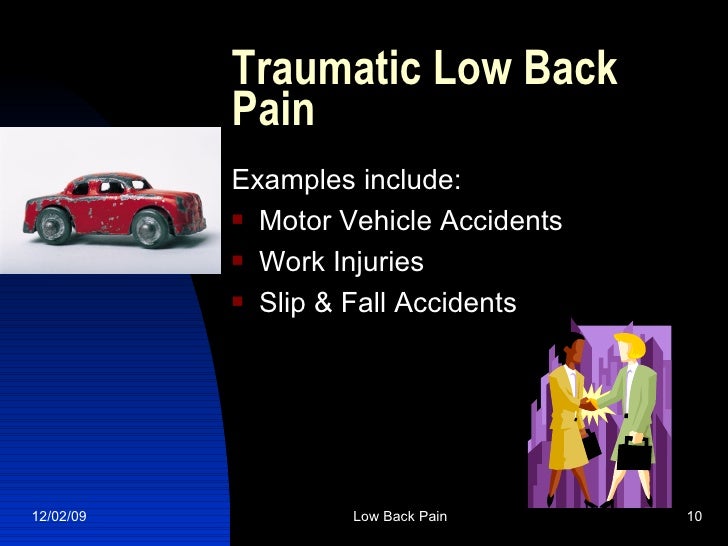 Traumatic Low Back Pain

Examples include:

- Motor Vehicle Accidents
- Work Injuries
- Slip & Fall Accidents

12/02/09

Low Back Pain

10